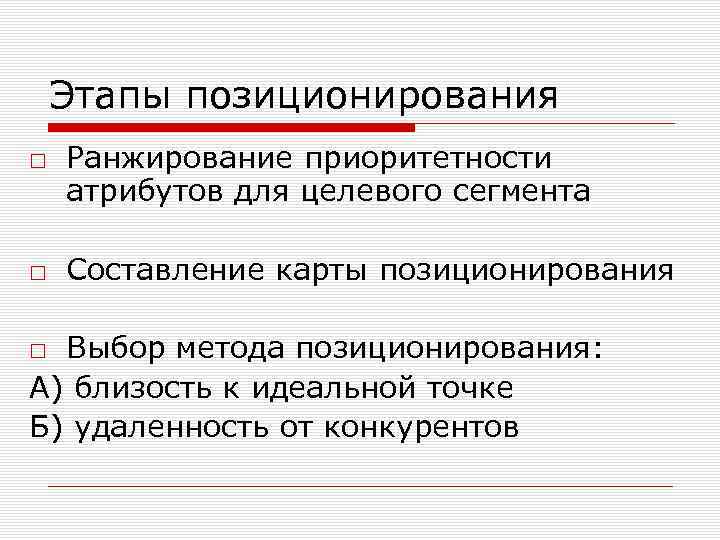 Этапы позиционирования

□ Ранжирование приоритетности атрибутов для целевого сегмента

□ Составление карты позиционирования

□ Выбор метода позиционирования:
А) близость к идеальной точке
Б) удаленность от конкурентов